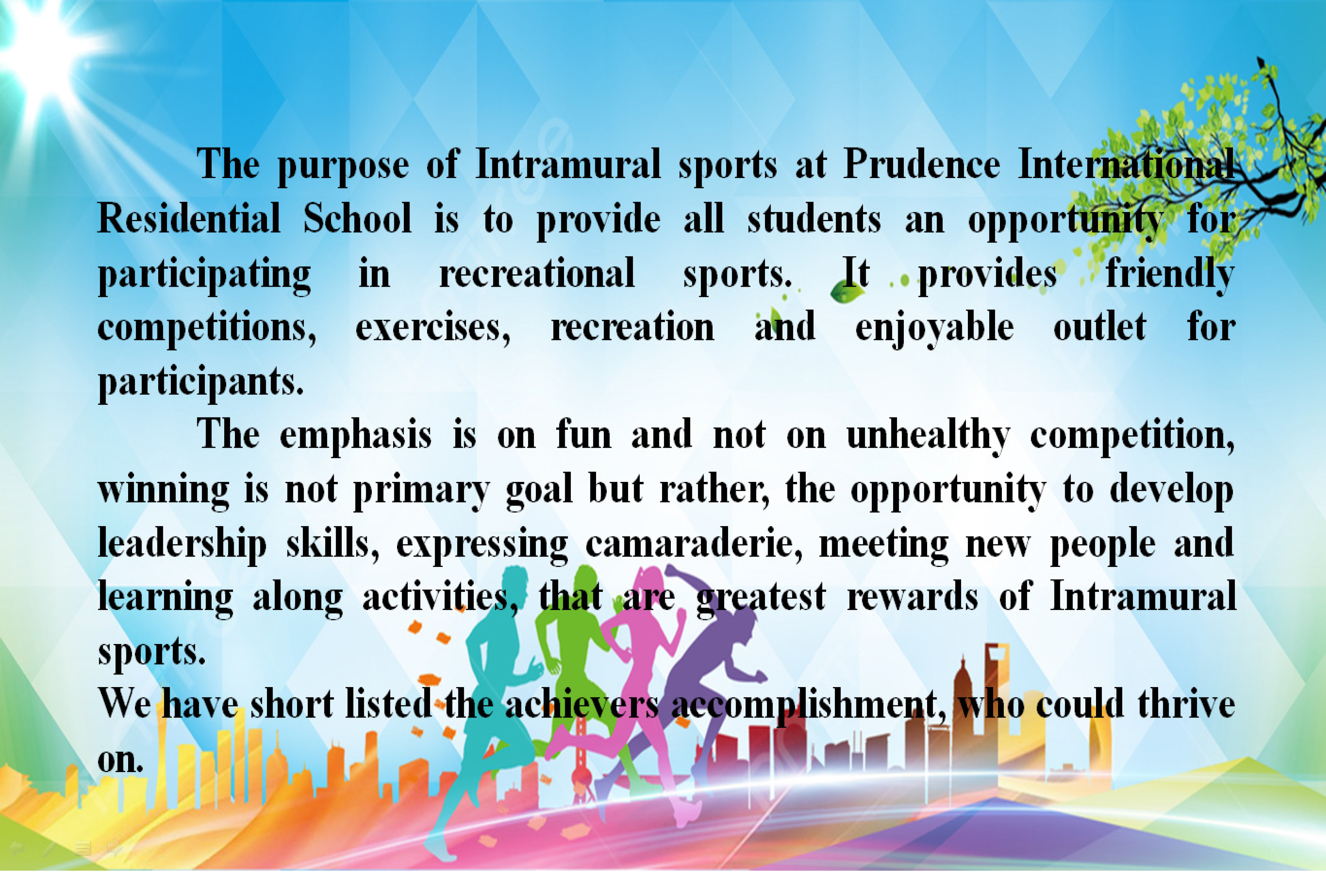 The purpose of Intramural sports at Prudence International Residential School is to provide all students an opportunity for participating in recreational sports. It provides friendly competitions, exercises, recreation and enjoyable outlet for participants.

The emphasis is on fun and not on unhealthy competition, winning is not primary goal but rather, the opportunity to develop leadership skills, expressing camaraderie, meeting new people and learning along activities, that are greatest rewards of Intramural sports.

We have short listed the achievers accomplishment, who could thrive on.